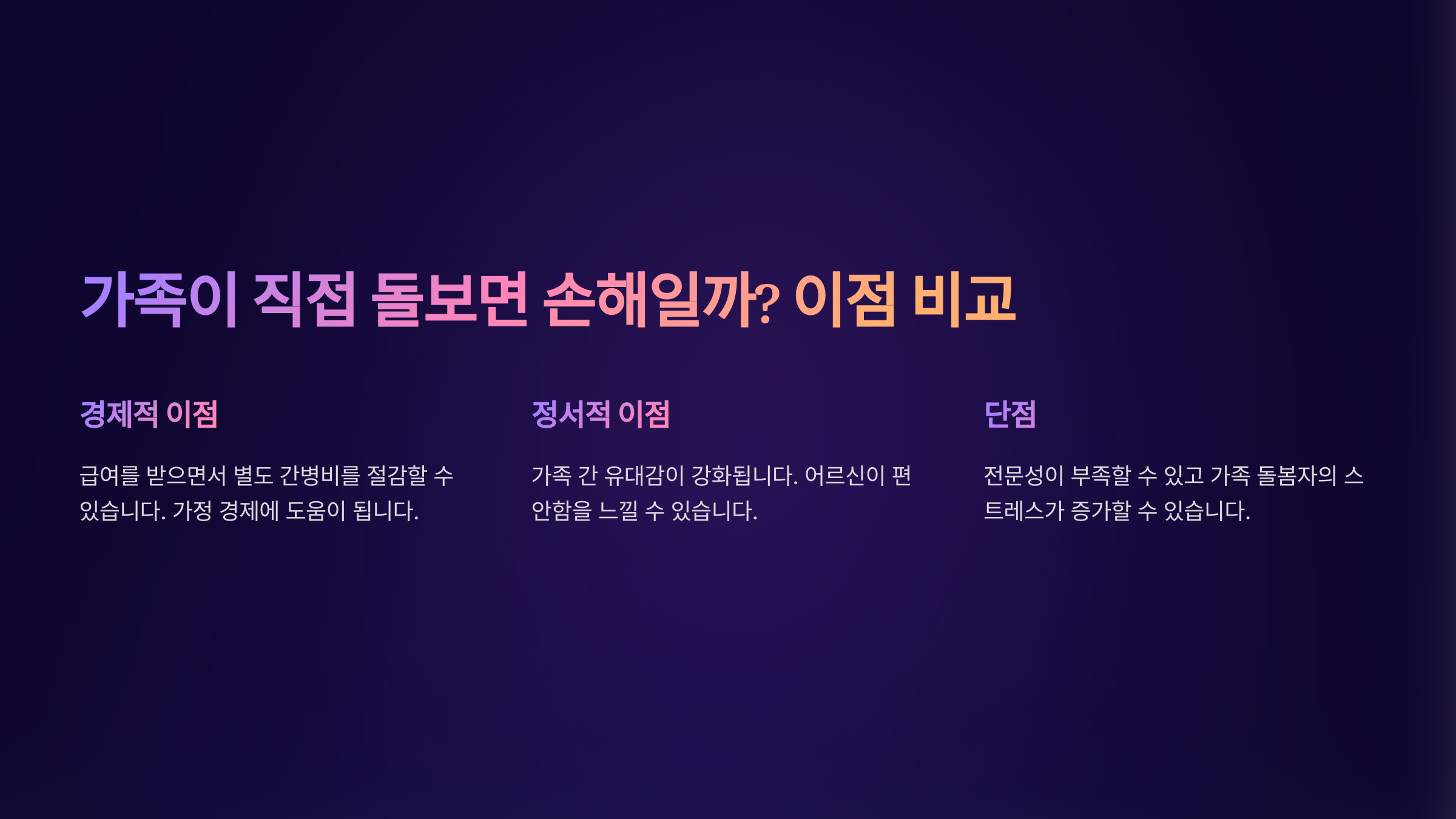 가족이 직접 돌보면 손해일까? 이점 비교

경제적 이점

급여를 받으면서 별도 간병비를 절감할 수 있습니다. 가정 경제에 도움이 됩니다.

정서적 이점

가족 간 유대감이 강화됩니다. 어르신이 편안함을 느낄 수 있습니다.

단점

전문성이 부족할 수 있고 가족 돌봄자의 스트레스가 증가할 수 있습니다.